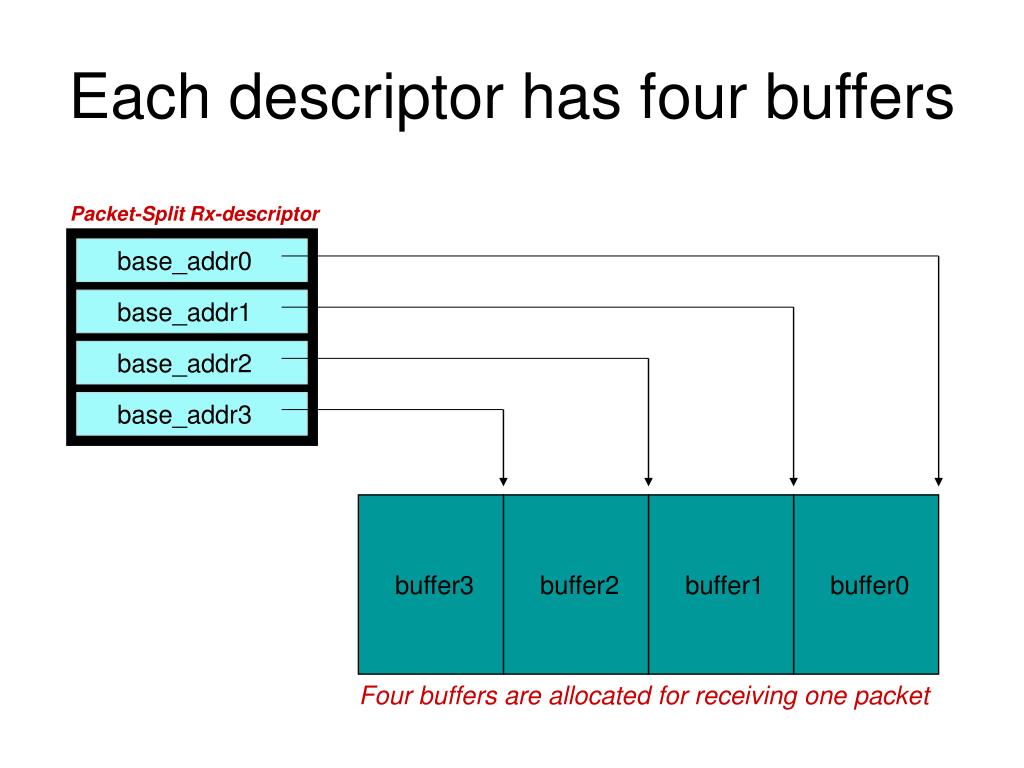 Each descriptor has four buffers

Packet-Split Rx-descriptor

base_addr0

base_addr1

base_addr2

base_addr3

buffer3

buffer2

buffer1

buffer0

Four buffers are allocated for receiving one packet